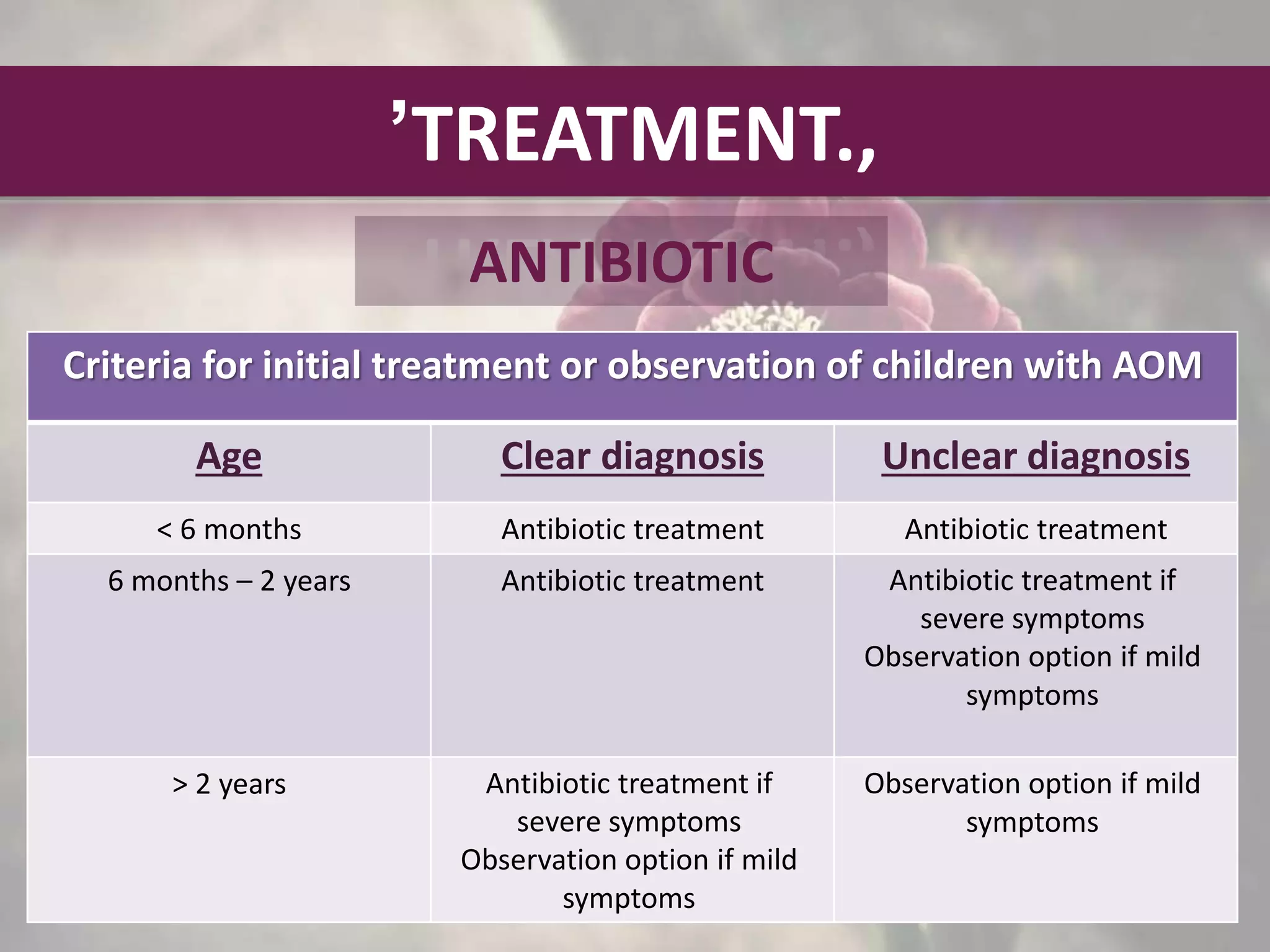 ’TREATMENT.,

ANTIBIOTIC

Criteria for initial treatment or observation of children with AOM

| Age | Clear diagnosis | Unclear diagnosis |
|---|---|---|
| < 6 months | Antibiotic treatment | Antibiotic treatment |
| 6 months – 2 years | Antibiotic treatment | Antibiotic treatment if severe symptoms Observation option if mild symptoms |
| > 2 years | Antibiotic treatment if severe symptoms Observation option if mild symptoms | Observation option if mild symptoms |